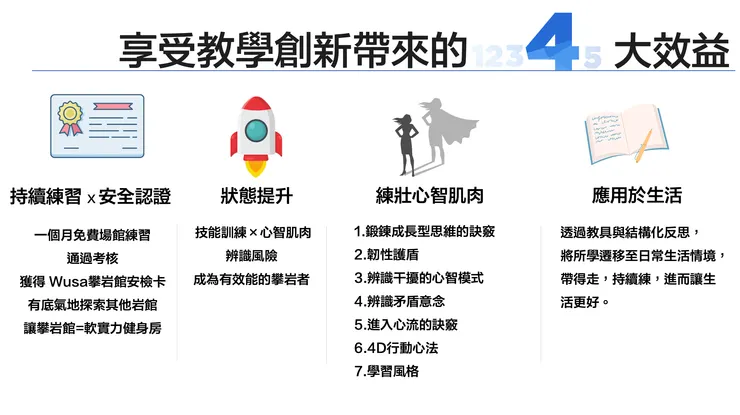 享受教學創新帶來的 123 4 5 大效益

持續練習 x 安全認證

一個月免費場館練習
通過考核
獲得 Wusa攀岩館安檢卡
有底氣地探索其他岩館
讓攀岩館=軟實力健身房

狀態提升

技能訓練 × 心智肌肉
辨識風險
成為有效能的攀岩者

練壯心智肌肉

1.鍛鍊成長型思維的訣竅
2.韌性護盾
3.辨識干擾的心智模式
4.辨識矛盾意念
5.進入心流的訣竅
6.4D行動心法
7.學習風格

應用於生活

透過教具與結構化反思，將所學遷移至日常生活情境，帶得走，持續練，進而讓生活更好。